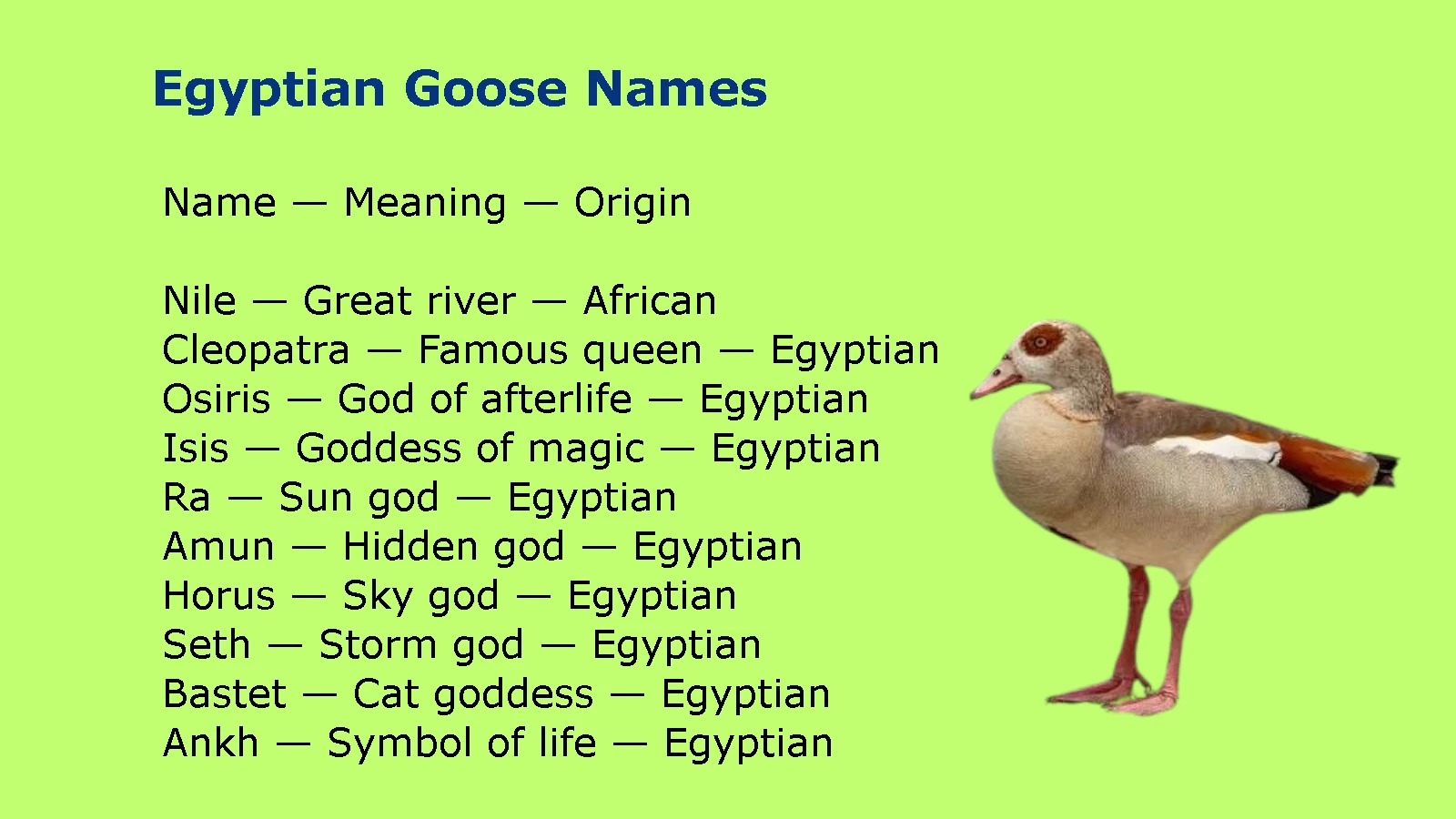 Egyptian Goose Names

Name — Meaning — Origin

Nile — Great river — African
Cleopatra — Famous queen — Egyptian
Osiris — God of afterlife — Egyptian
Isis — Goddess of magic — Egyptian
Ra — Sun god — Egyptian
Amun — Hidden god — Egyptian
Horus — Sky god — Egyptian
Seth — Storm god — Egyptian
Bastet — Cat goddess — Egyptian
Ankh — Symbol of life — Egyptian